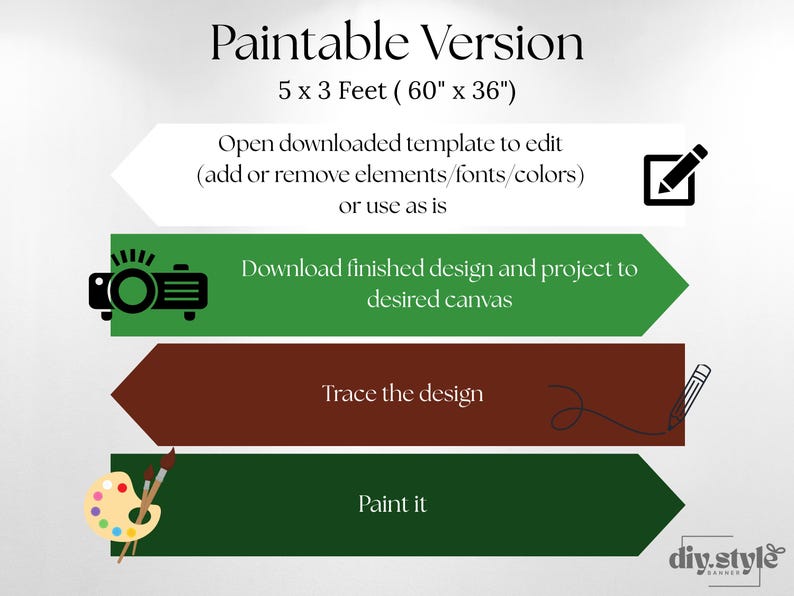 Paintable Version

5 x 3 Feet ( 60" x 36")

Open downloaded template to edit (add or remove elements/fonts/colors) or use as is

Download finished design and project to desired canvas

Trace the design

Paint it

diy.style
BANNER